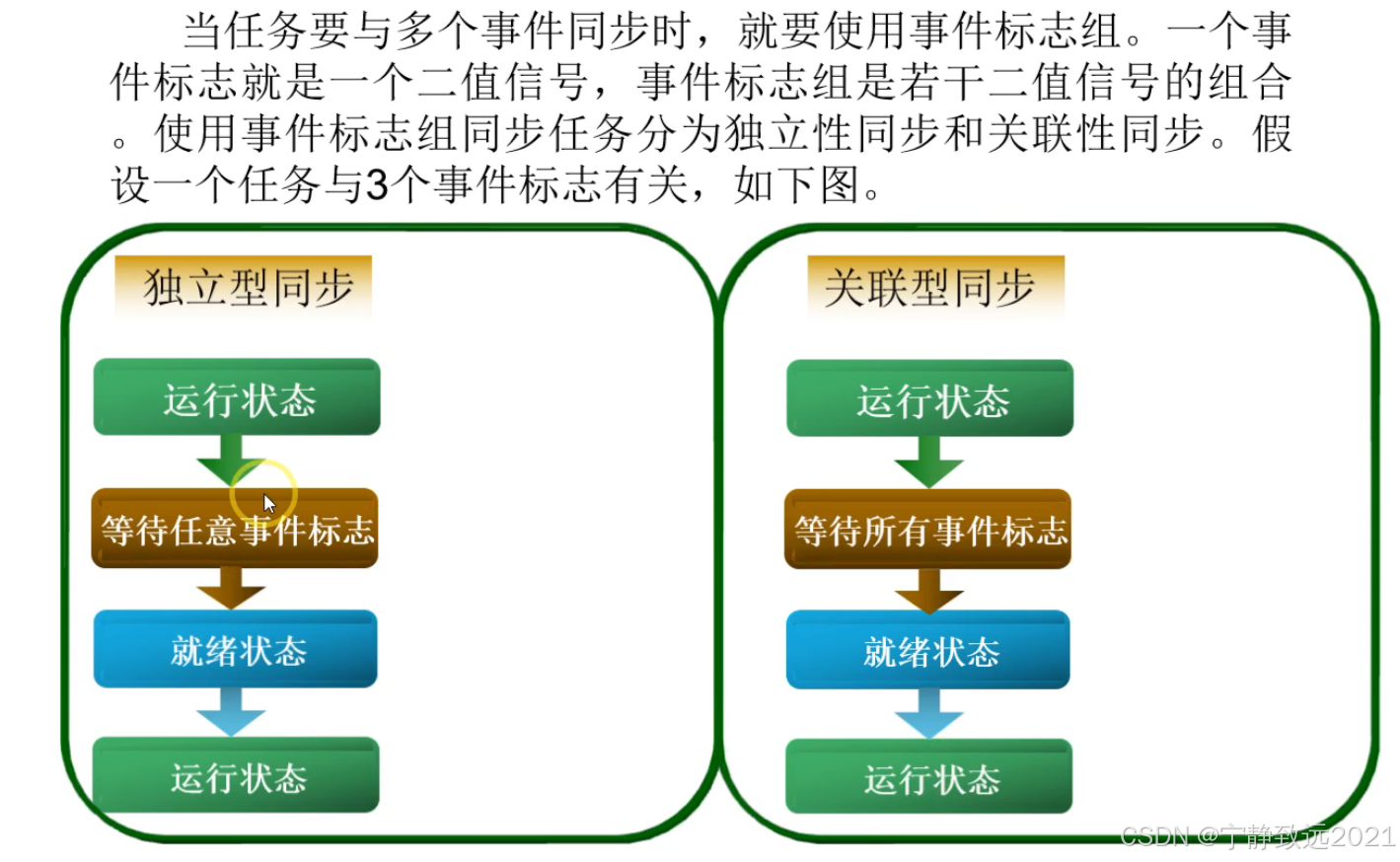 当任务要与多个事件同步时，就要使用事件标志组。一个事件标志就是一个二值信号，事件标志组是若干二值信号的组合。使用事件标志组同步任务分为独立性同步和关联性同步。假设一个任务与3个事件标志有关，如下图。

独立型同步

运行状态

等待任意事件标志

就绪状态

运行状态

关联型同步

运行状态

等待所有事件标志

就绪状态

运行状态

CSDN @宁静致远2021